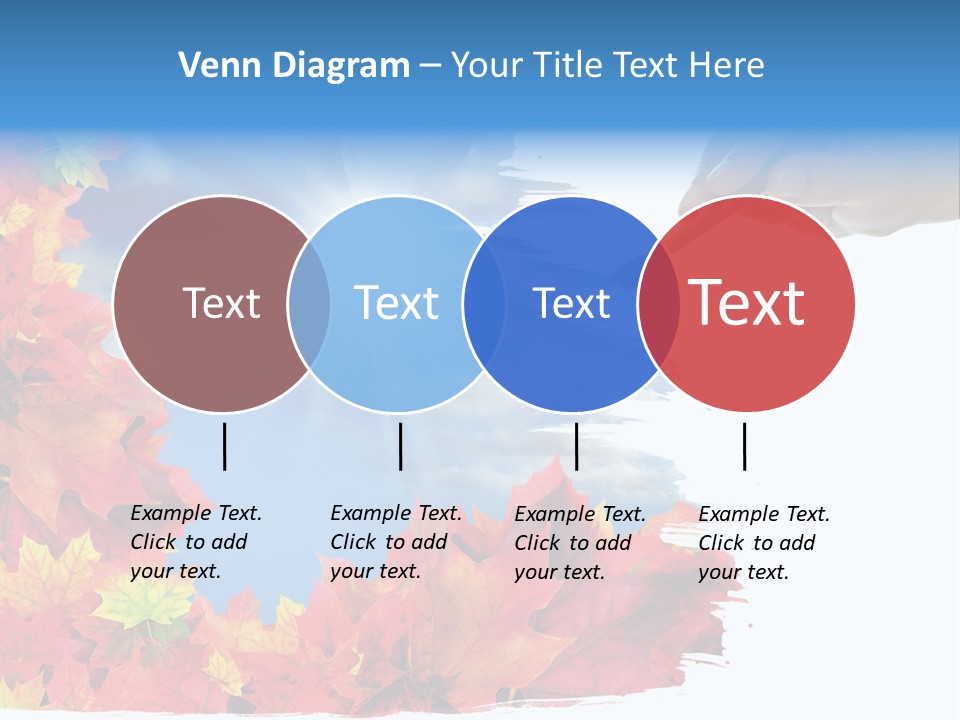 Venn Diagram – Your Title Text Here

Text

Text

Text

Text

Example Text. Click to add your text.

Example Text. Click to add your text.

Example Text. Click to add your text.

Example Text. Click to add your text.